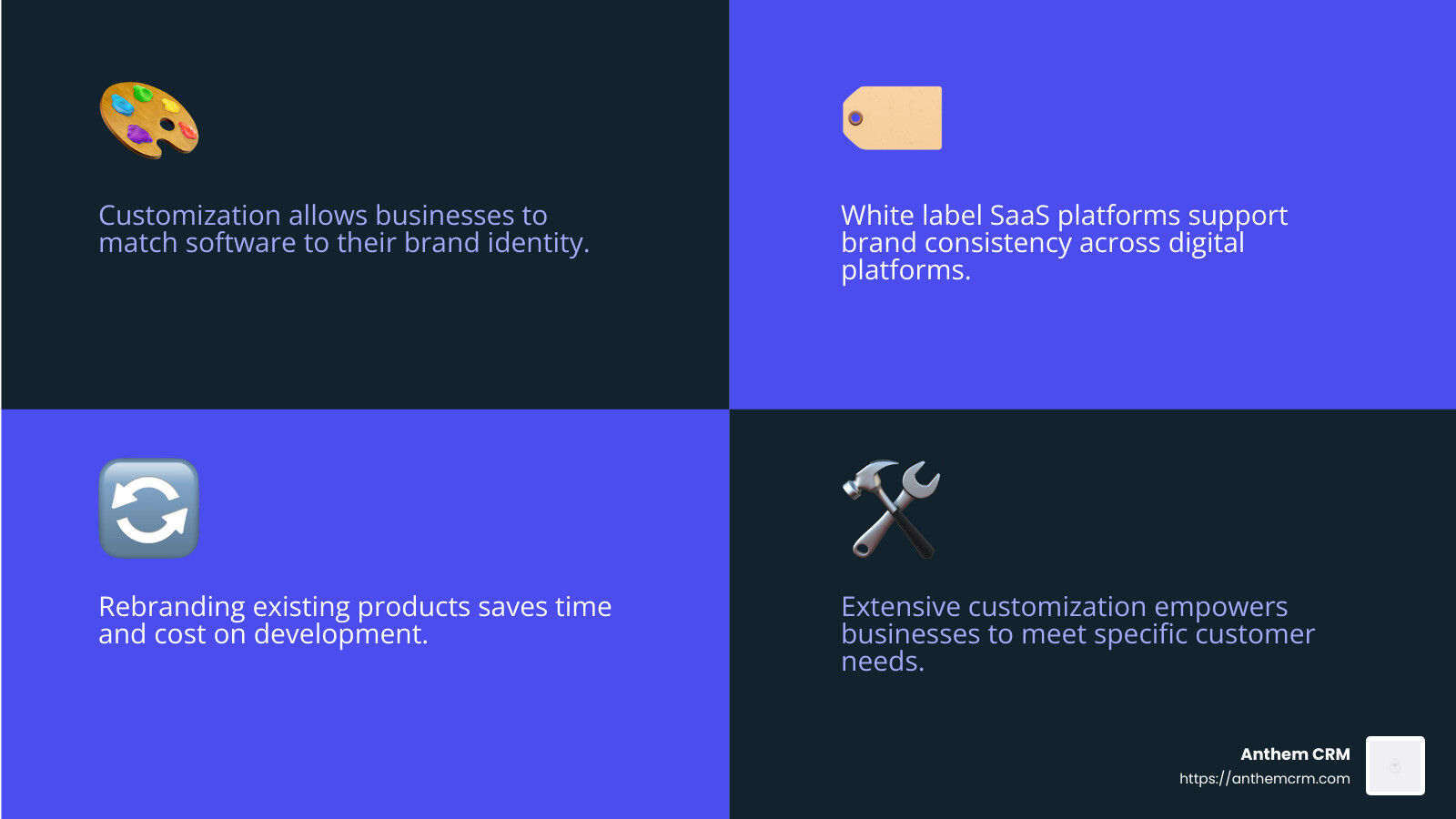 Customization allows businesses to match software to their brand identity.

White label SaaS platforms support brand consistency across digital platforms.

Rebranding existing products saves time and cost on development.

Extensive customization empowers businesses to meet specific customer needs.

Anthem CRM
https://anthemcrm.com